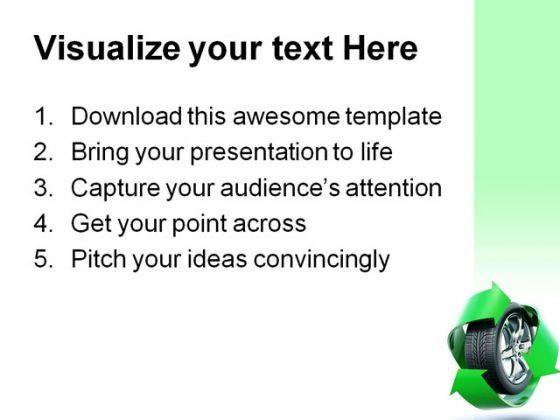 Visualize your text Here

1. Download this awesome template
2. Bring your presentation to life
3. Capture your audience's attention
4. Get your point across
5. Pitch your ideas convincingly